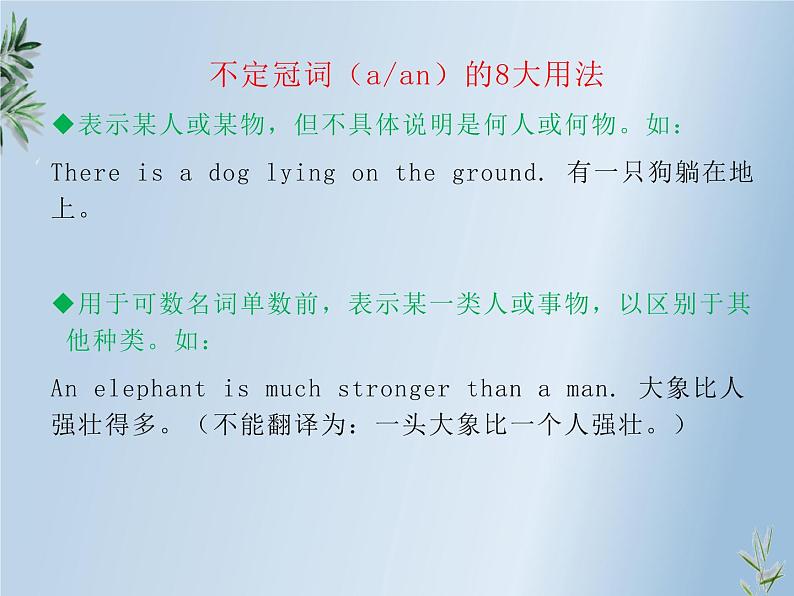 不定冠词（a/an）的8大用法

◆表示某人或某物，但不具体说明是何人或何物。如：

There is a dog lying on the ground. 有一只狗躺在地上。

◆用于可数名词单数前，表示某一类人或事物，以区别于其他种类。如：

An elephant is much stronger than a man. 大象比人强壮得多。（不能翻译为：一头大象比一个人强壮。）